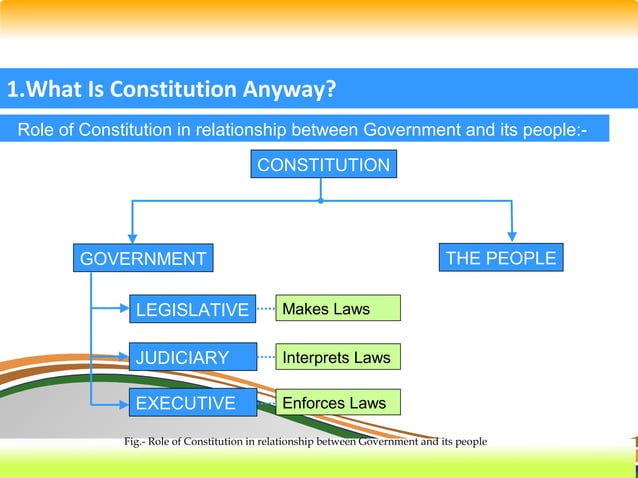 1.What Is Constitution Anyway?

Role of Constitution in relationship between Government and its people:-

CONSTITUTION

GOVERNMENT

THE PEOPLE

LEGISLATIVE

Makes Laws

JUDICIARY

Interprets Laws

EXECUTIVE

Enforces Laws

Fig.- Role of Constitution in relationship between Government and its people